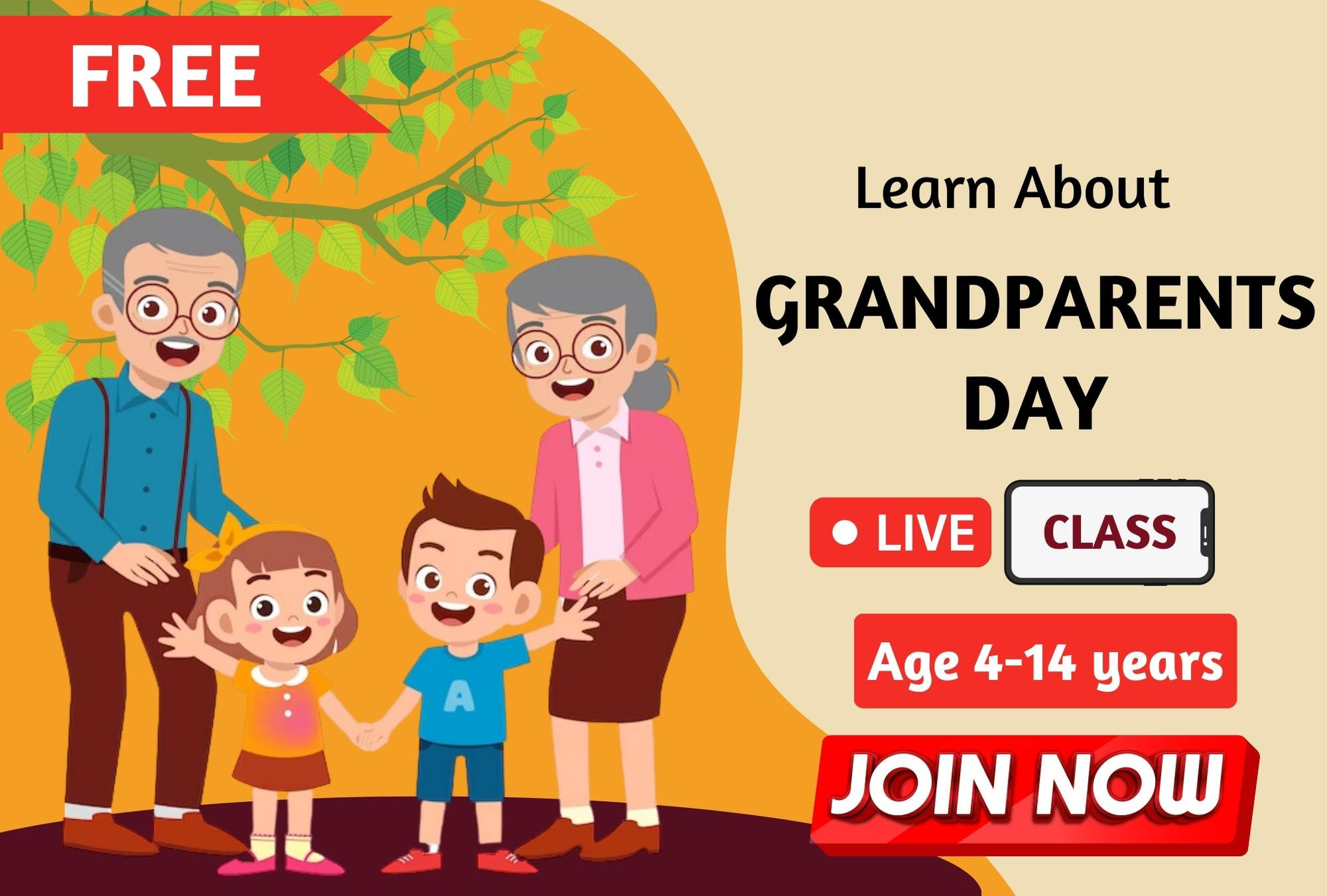 FREE

Learn About
GRANDPARENTS
DAY

LIVE CLASS

Age 4-14 years

JOIN NOW

A